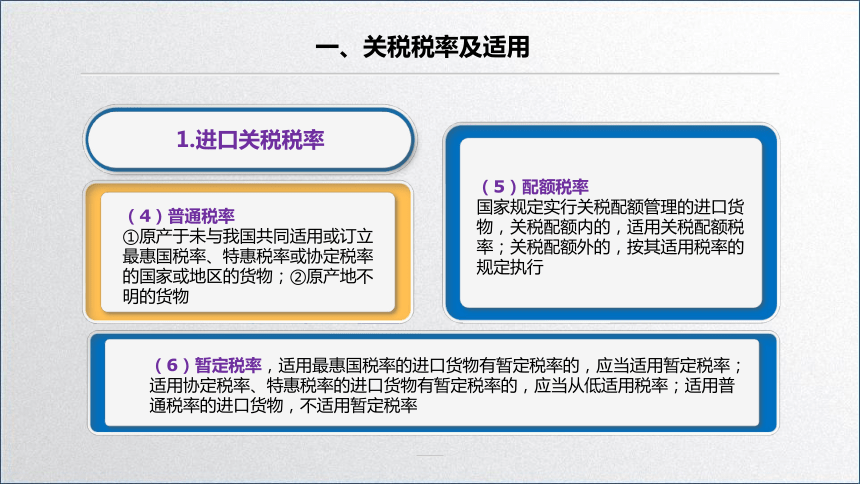 一、关税税率及适用

1.进口关税税率

（4）普通税率
①原产于未与我国共同适用或订立最惠国税率、特惠税率或协定税率的国家或地区的货物；②原产地不明的货物

（5）配额税率
国家规定实行关税配额管理的进口货物，关税配额内的，适用关税配额税率；关税配额外的，按其适用税率的规定执行

（6）暂定税率，适用最惠国税率的进口货物有暂定税率的，应当适用暂定税率；适用协定税率、特惠税率的进口货物有暂定税率的，应当从低适用税率；适用普通税率的进口货物，不适用暂定税率